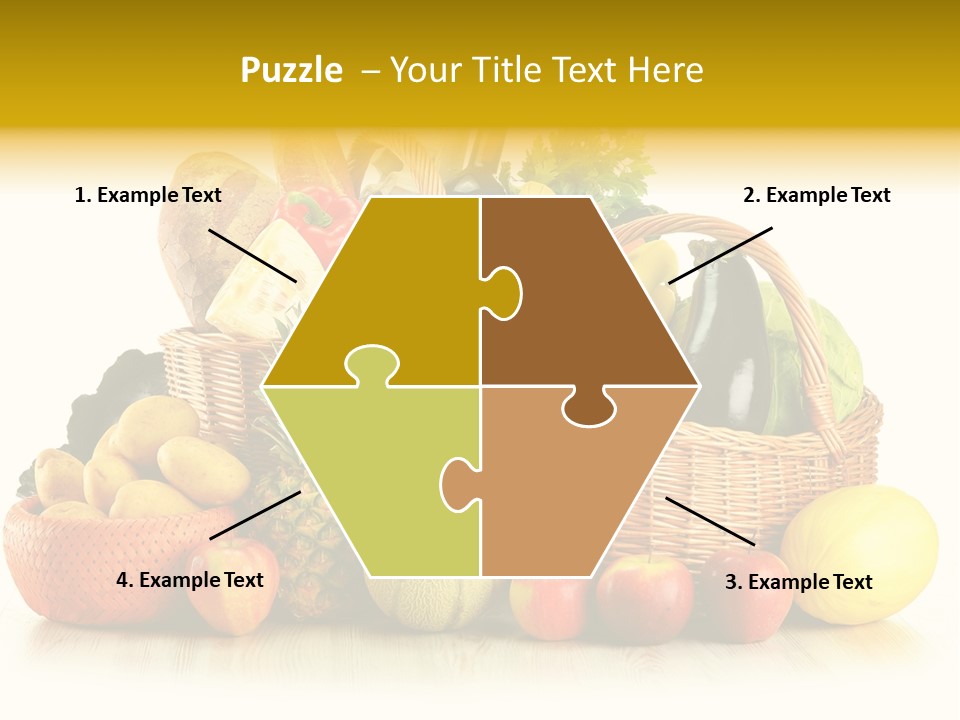 Puzzle – Your Title Text Here

1. Example Text

2. Example Text

4. Example Text

3. Example Text